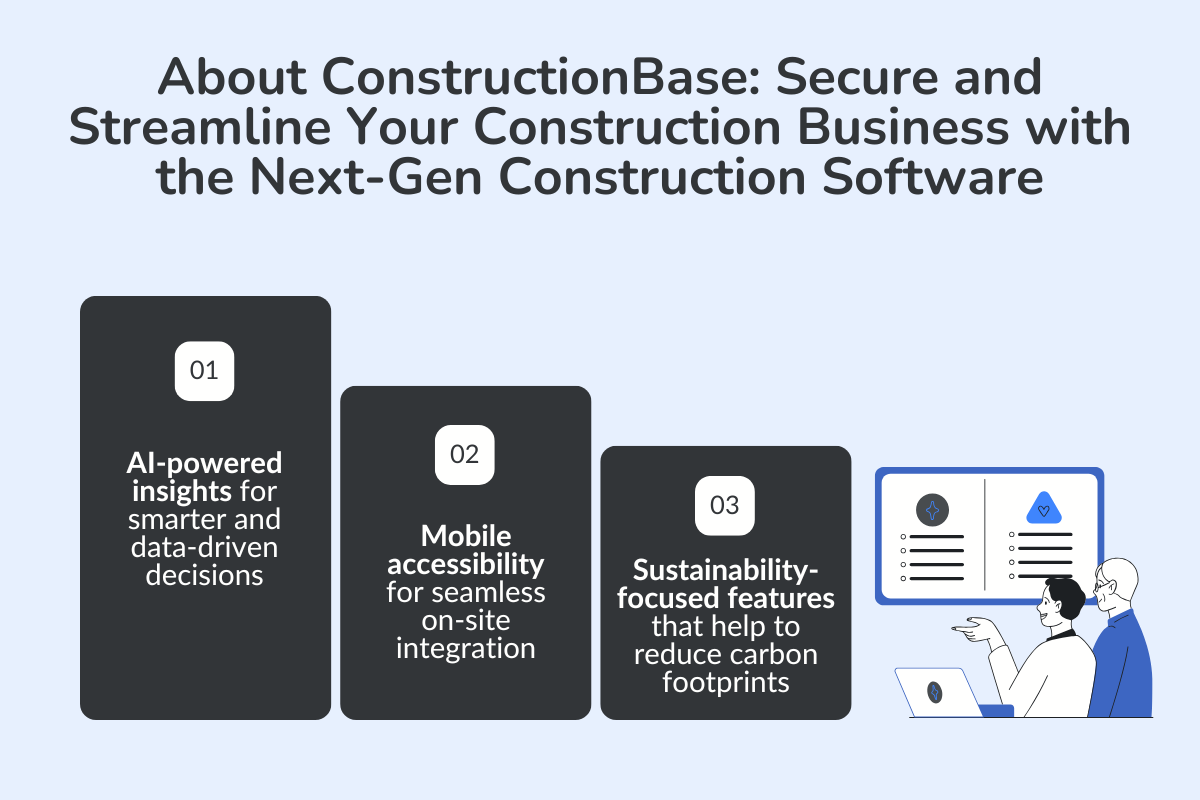 About ConstructionBase: Secure and Streamline Your Construction Business with the Next-Gen Construction Software

01

AI-powered insights for smarter and data-driven decisions

02

Mobile accessibility for seamless on-site integration

03

Sustainability-focused features that help to reduce carbon footprints